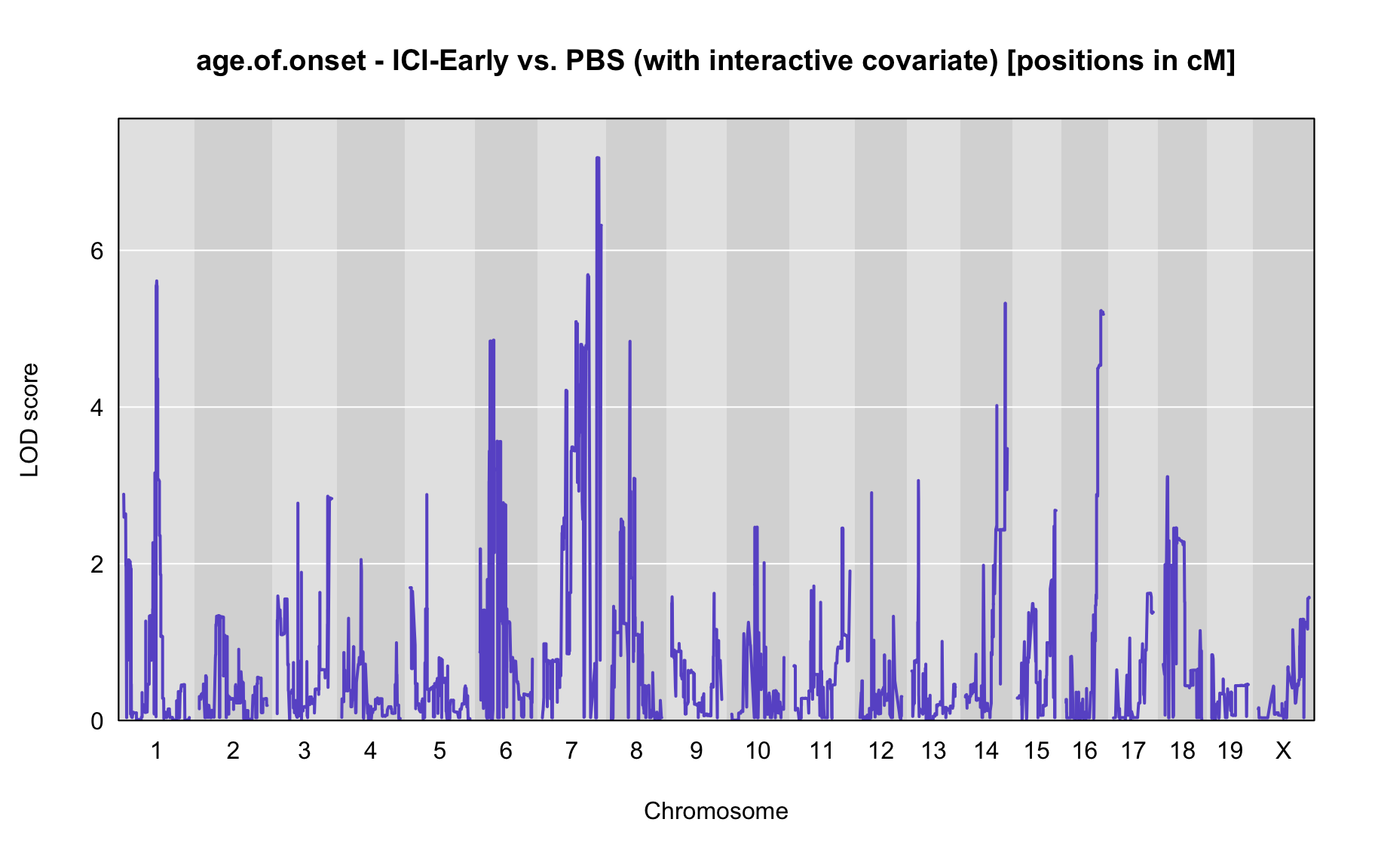 age.of.onset - ICI-Early vs. PBS (with interactive covariate) [positions in cM]

LOD score

6
4
2
0

1 2 3 4 5 6 7 8 9 10 11 12 13 14 15 16 17 18 19 X

Chromosome